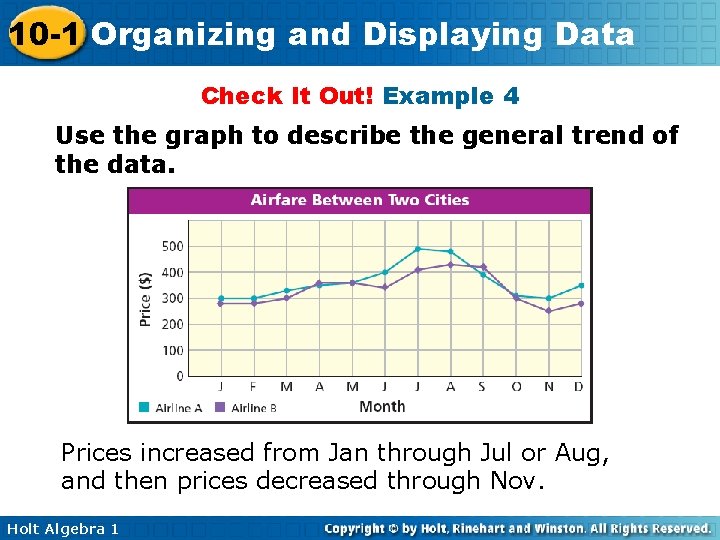 10-1 Organizing and Displaying Data

Check It Out! Example 4

Use the graph to describe the general trend of the data.

Airfare Between Two Cities

Price ($)

500
400
300
200
100
0

J F M A M J J A S O N D

Airline A Airline B Month

Prices increased from Jan through Jul or Aug, and then prices decreased through Nov.

Holt Algebra 1

Copyright © by Holt, Rinehart and Winston. All Rights Reserved.